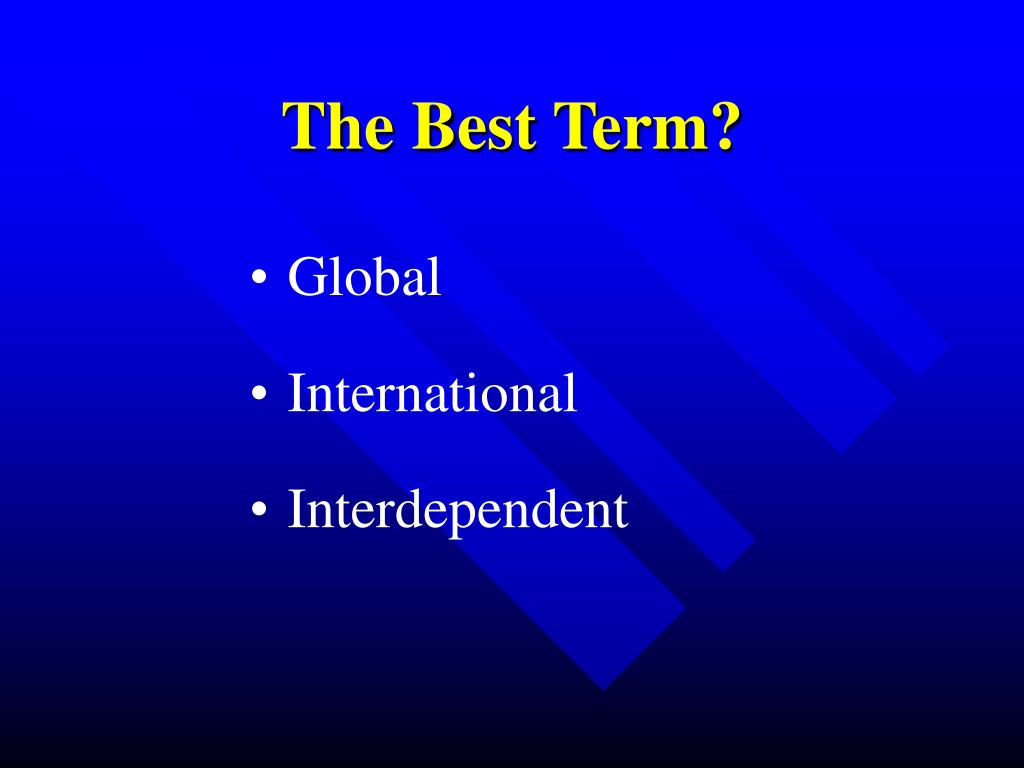 The Best Term?

• Global

• International

• Interdependent